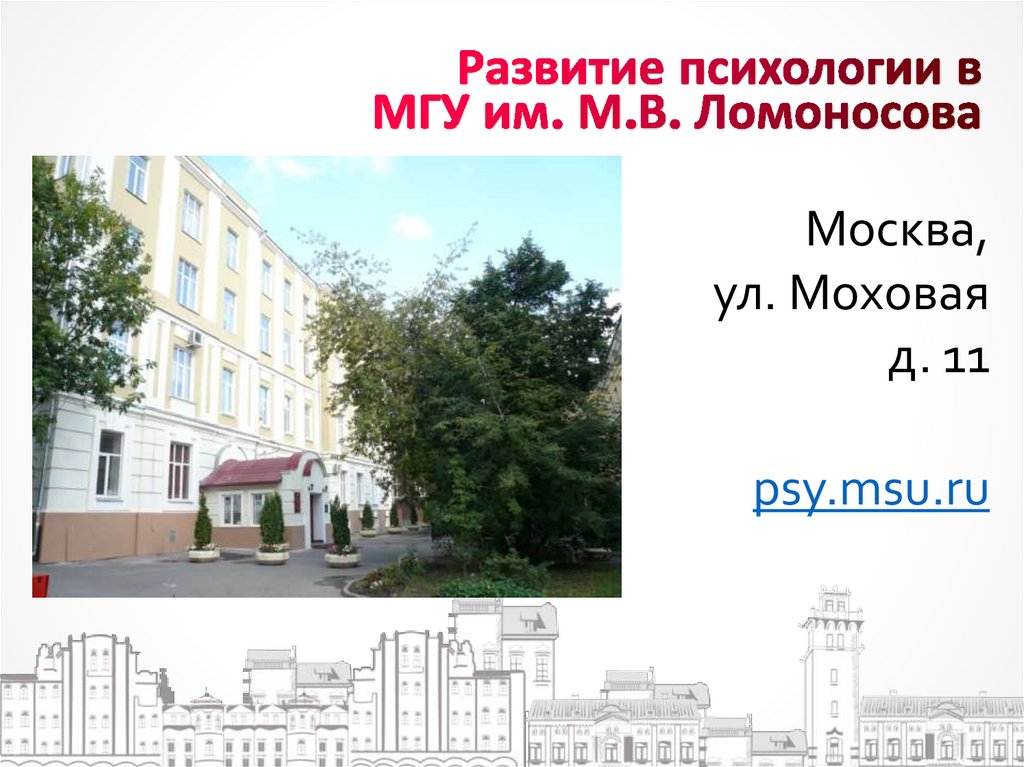 Развитие психологии в МГУ им. М.В. Ломоносова

Москва,
ул. Моховая
д. 11

psy.msu.ru